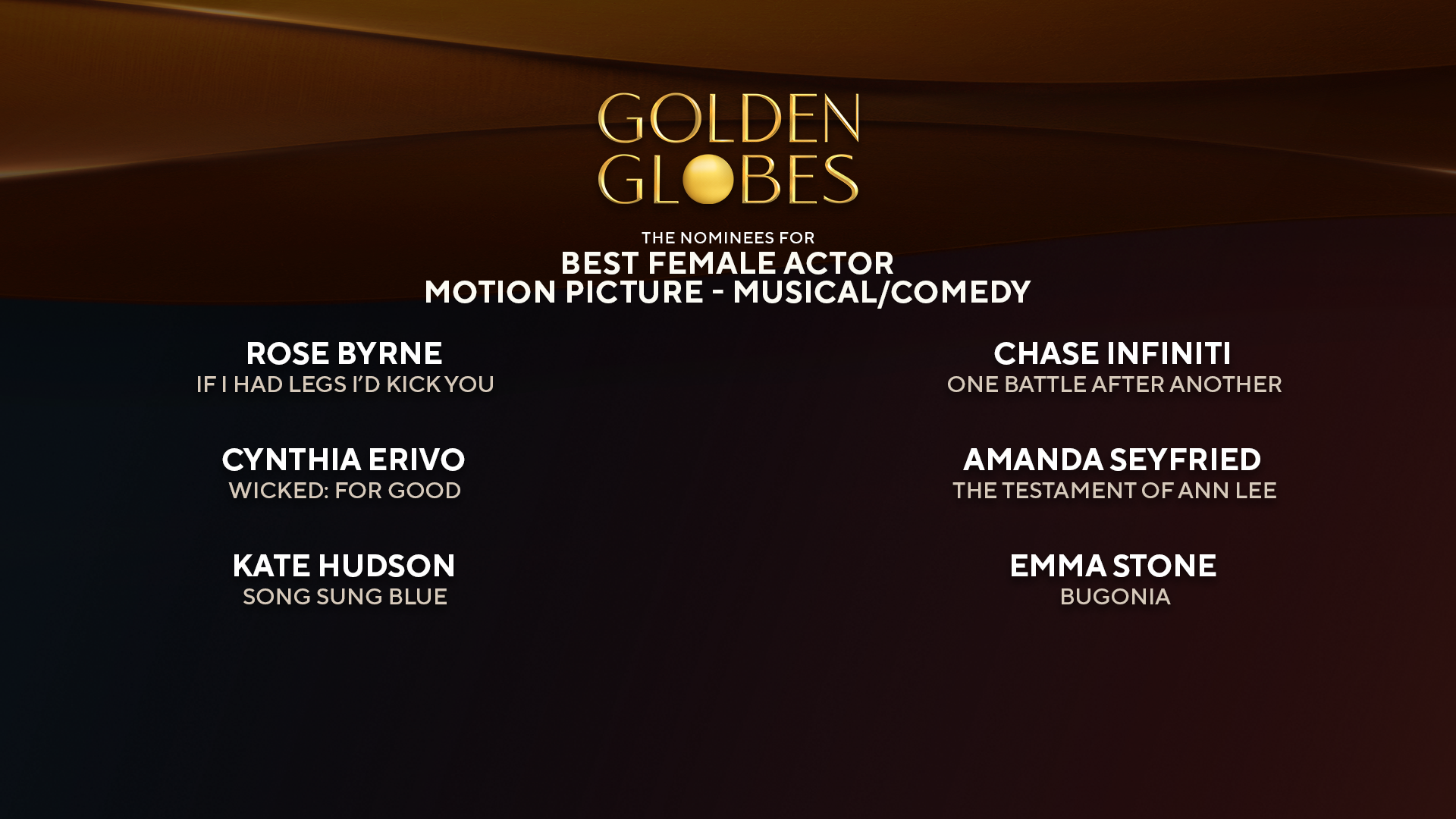 GOLDEN GLOBES

THE NOMINEES FOR
BEST FEMALE ACTOR
MOTION PICTURE - MUSICAL/COMEDY

ROSE BYRNE
IF I HAD LEGS I'D KICK YOU

CYNTHIA ERIVO
WICKED: FOR GOOD

KATE HUDSON
SONG SUNG BLUE

CHASE INFINITI
ONE BATTLE AFTER ANOTHER

AMANDA SEYFRIED
THE TESTAMENT OF ANN LEE

EMMA STONE
BUGONIA